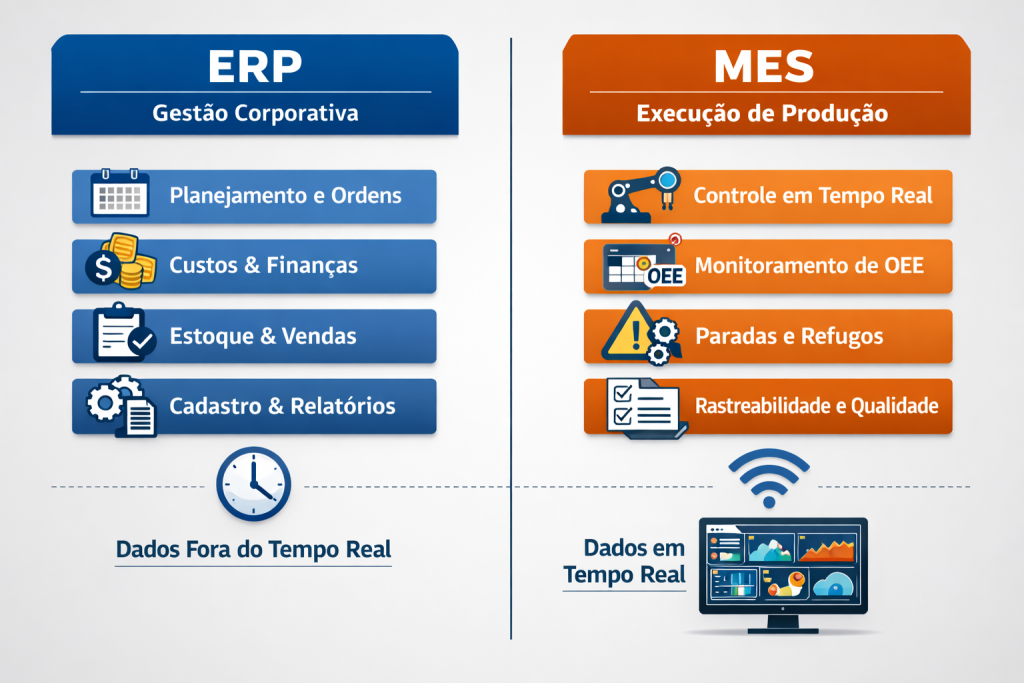 ERP
Gestão Corporativa

Planejamento e Ordens
Custos & Finanças
Estoque & Vendas
Cadastro & Relatórios

Dados Fora do Tempo Real

MES
Execução de Produção

Controle em Tempo Real
OEE
Monitoramento de OEE
Paradas e Refugos
Rastreabilidade e Qualidade

Dados em Tempo Real